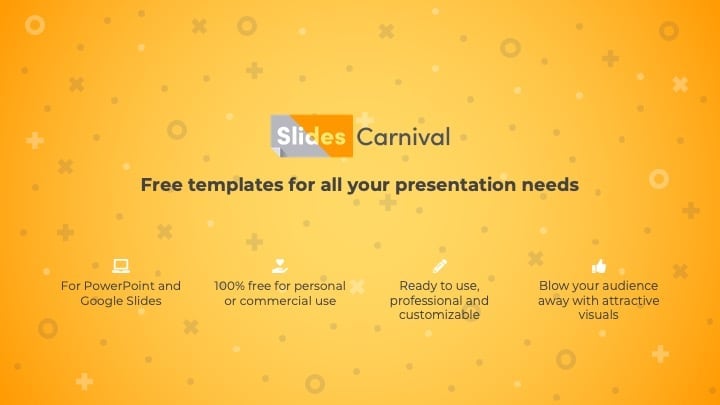 Slides Carnival

Free templates for all your presentation needs

For PowerPoint and Google Slides

100% free for personal or commercial use

Ready to use, professional and customizable

Blow your audience away with attractive visuals